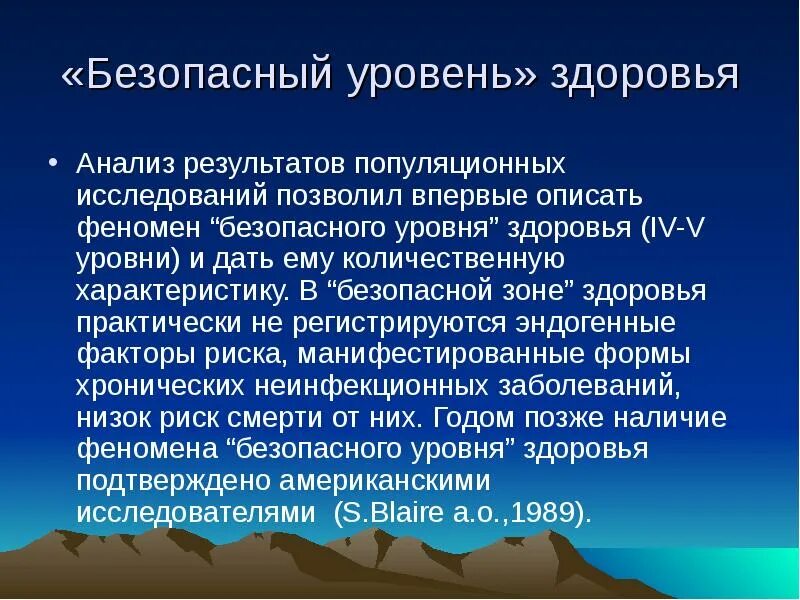 «Безопасный уровень» здоровья

• Анализ результатов популяционных исследований позволил впервые описать феномен “безопасного уровня” здоровья (IV-V уровни) и дать ему количественную характеристику. В “безопасной зоне” здоровья практически не регистрируются эндогенные факторы риска, манифестированные формы хронических неинфекционных заболеваний, низок риск смерти от них. Годом позже наличие феномена “безопасного уровня” здоровья подтверждено американскими исследователями (S.Blaire a.o.,1989).